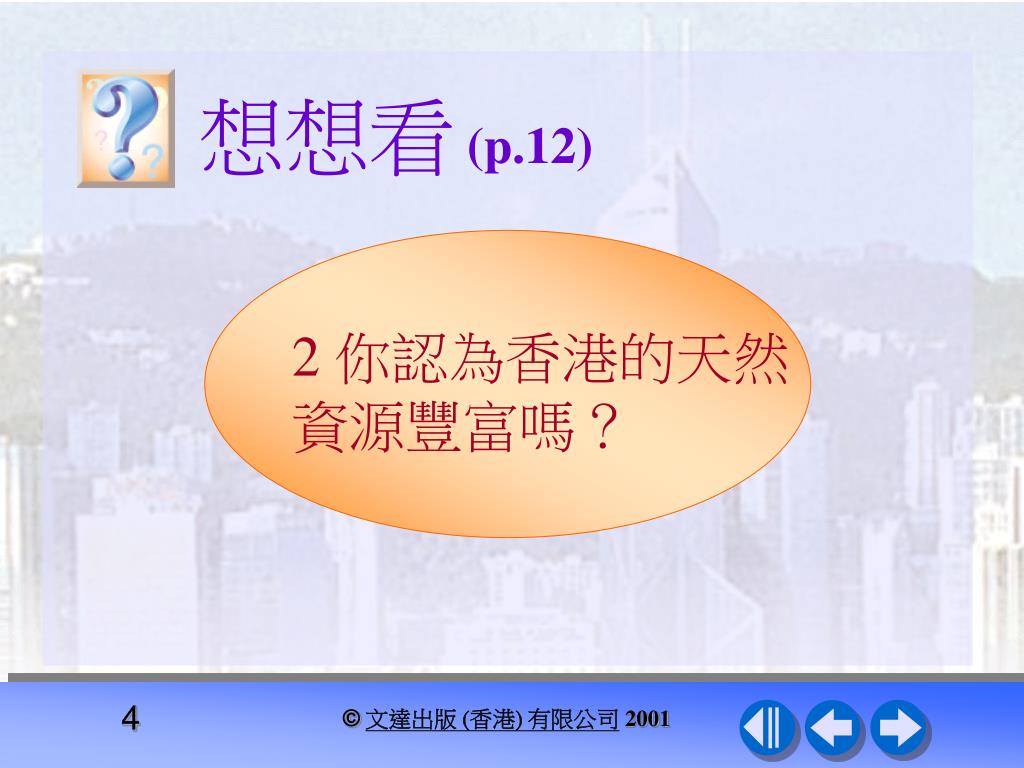 想想看 (p.12)

2 你認為香港的天然資源豐富嗎？

4

© 文達出版 (香港) 有限公司 2001